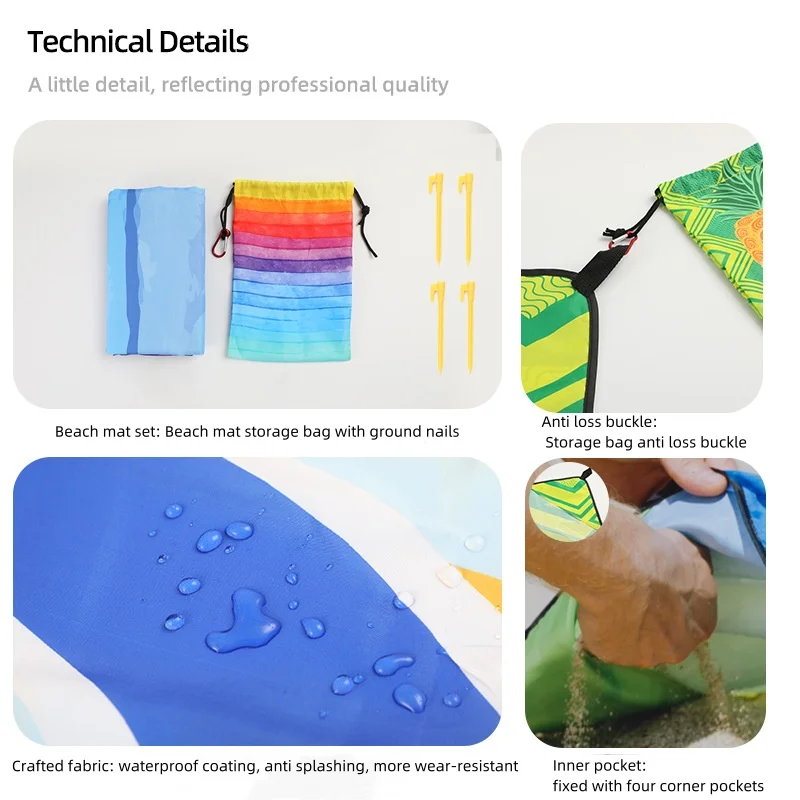 Technical Details

A little detail, reflecting professional quality

Beach mat set: Beach mat storage bag with ground nails

Anti loss buckle:
Storage bag anti loss buckle

Crafted fabric: waterproof coating, anti splashing, more wear-resistant

Inner pocket:
fixed with four corner pockets